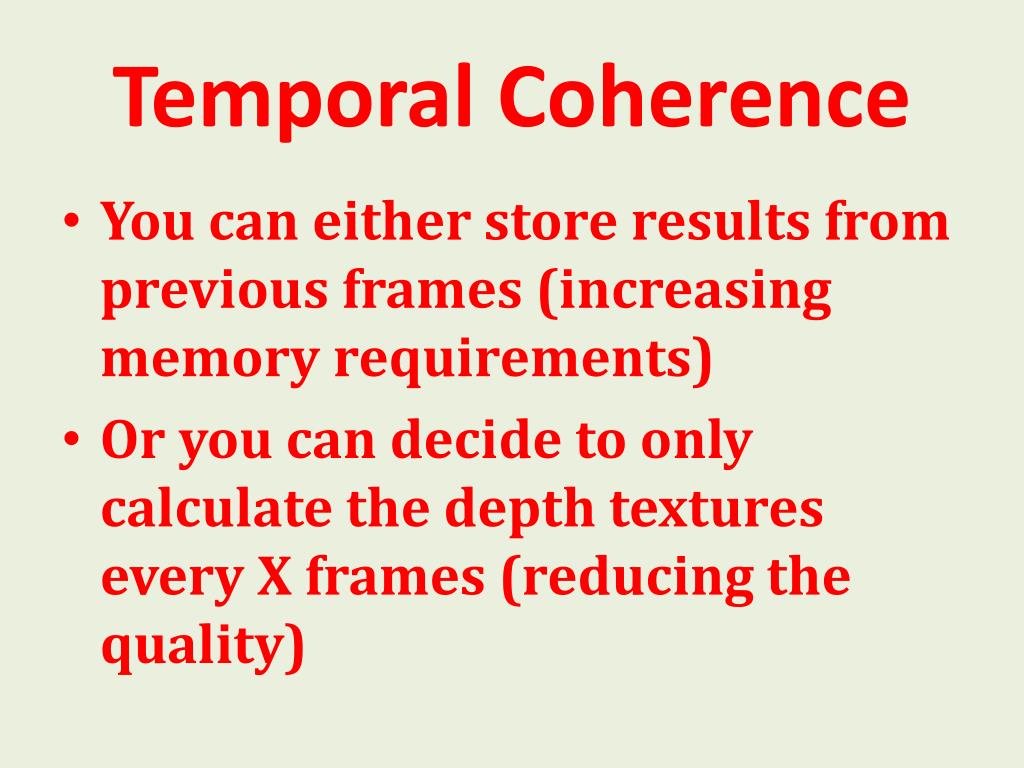 Temporal Coherence

• You can either store results from previous frames (increasing memory requirements)
• Or you can decide to only calculate the depth textures every X frames (reducing the quality)